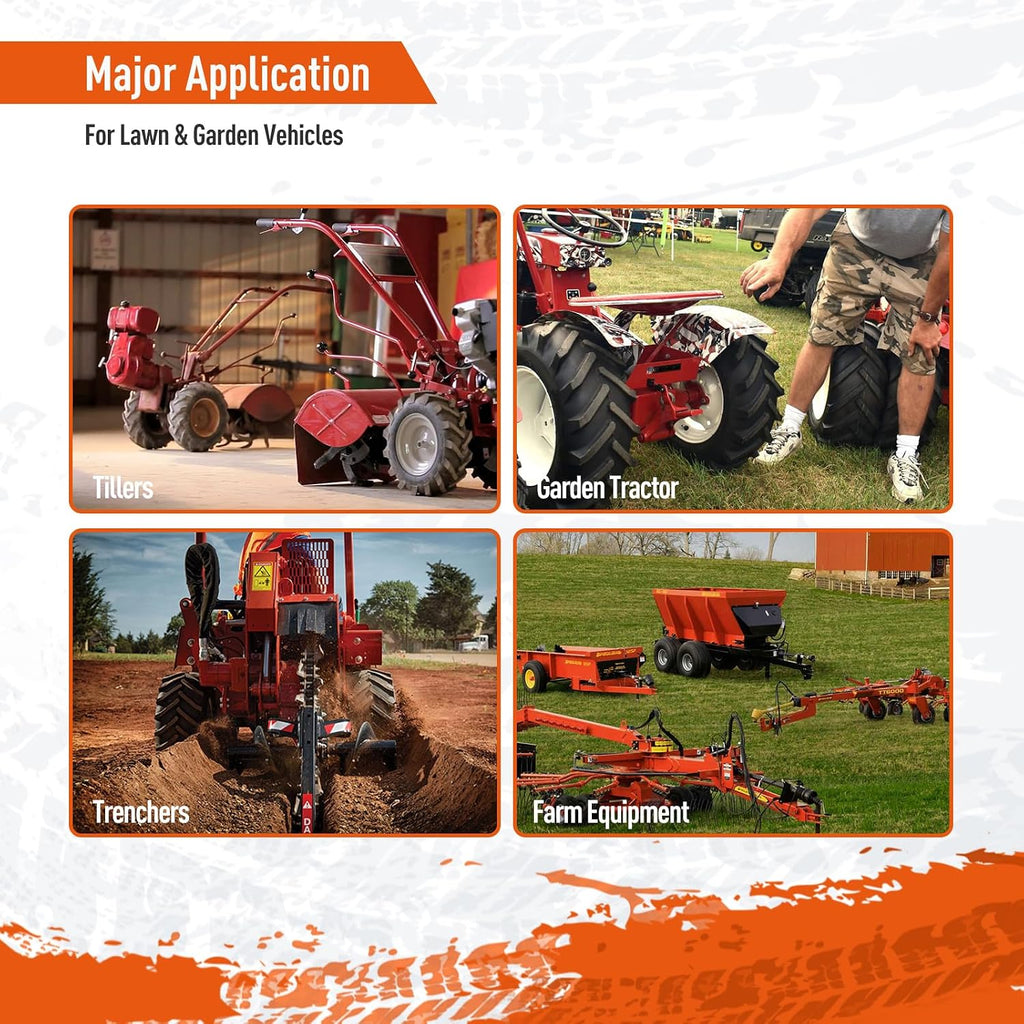 Major Application

For Lawn & Garden Vehicles

Tillers

Garden Tractor

Trenchers

Farm Equipment